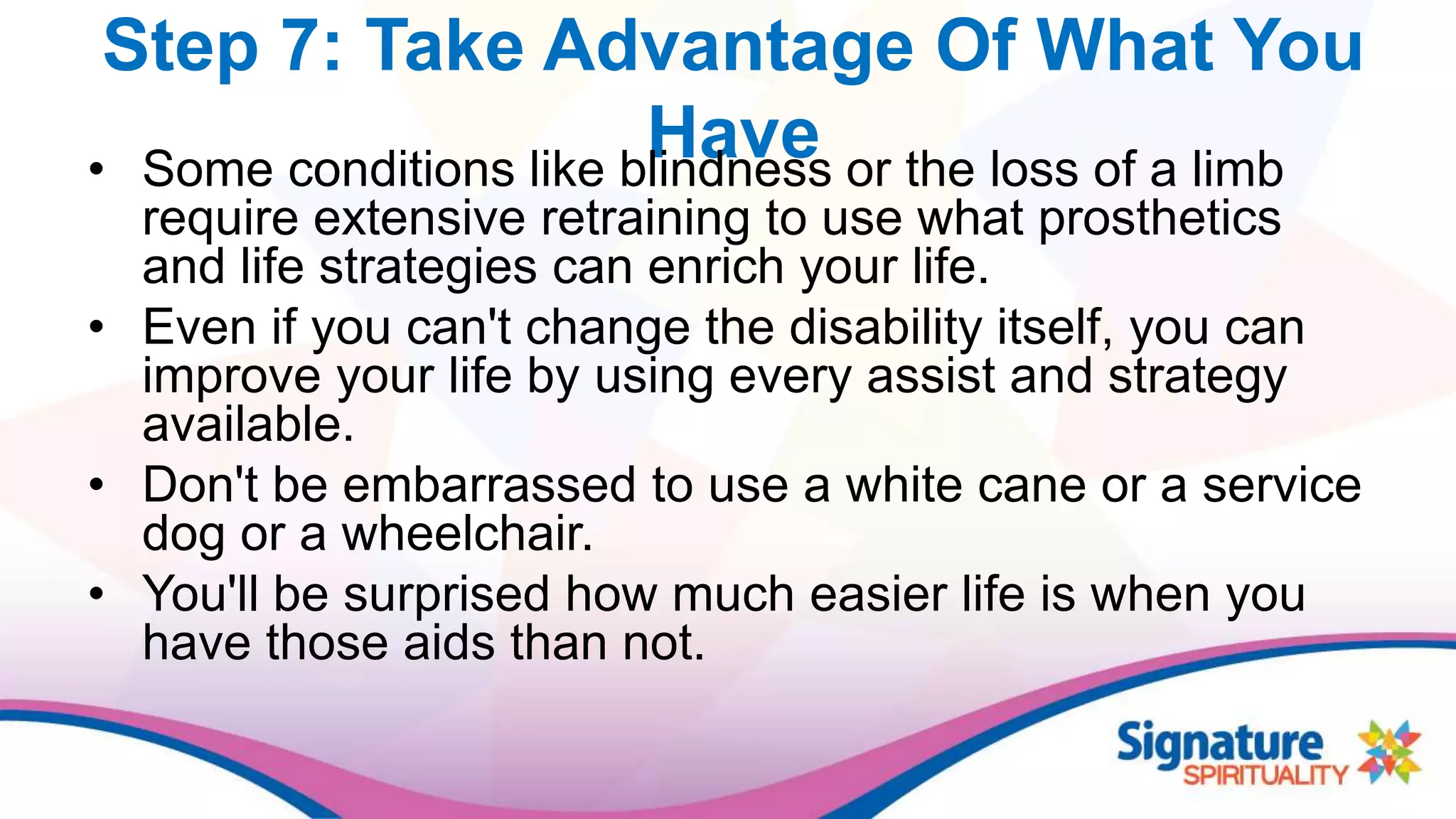 Step 7: Take Advantage Of What You Have

• Some conditions like blindness or the loss of a limb require extensive retraining to use what prosthetics and life strategies can enrich your life.

• Even if you can't change the disability itself, you can improve your life by using every assist and strategy available.

• Don't be embarrassed to use a white cane or a service dog or a wheelchair.

• You'll be surprised how much easier life is when you have those aids than not.

Signature SPIRITUALITY